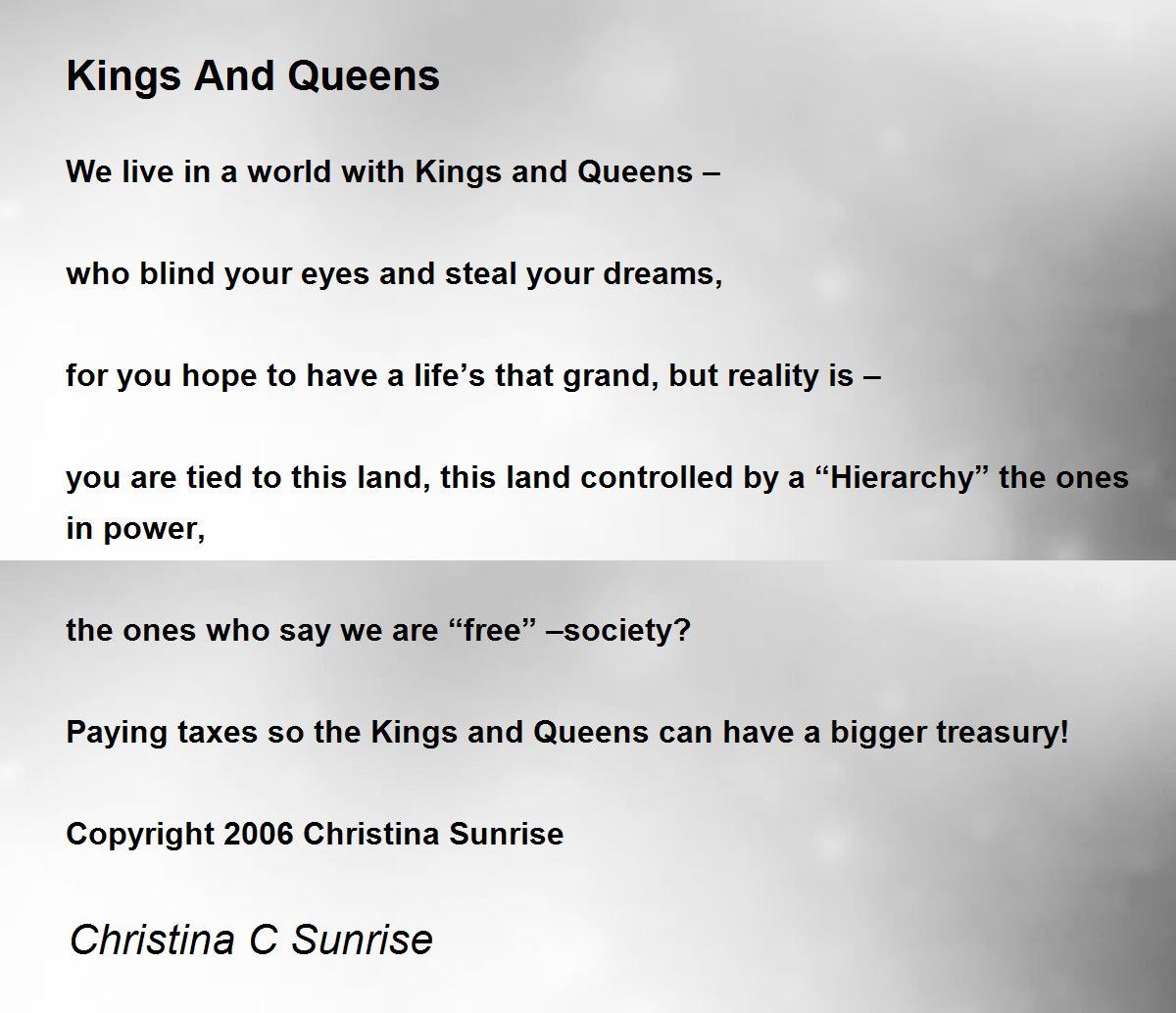 Kings And Queens

We live in a world with Kings and Queens –

who blind your eyes and steal your dreams,

for you hope to have a life’s that grand, but reality is –

you are tied to this land, this land controlled by a “Hierarchy” the ones in power,

the ones who say we are “free” –society?

Paying taxes so the Kings and Queens can have a bigger treasury!

Copyright 2006 Christina Sunrise

Christina C Sunrise